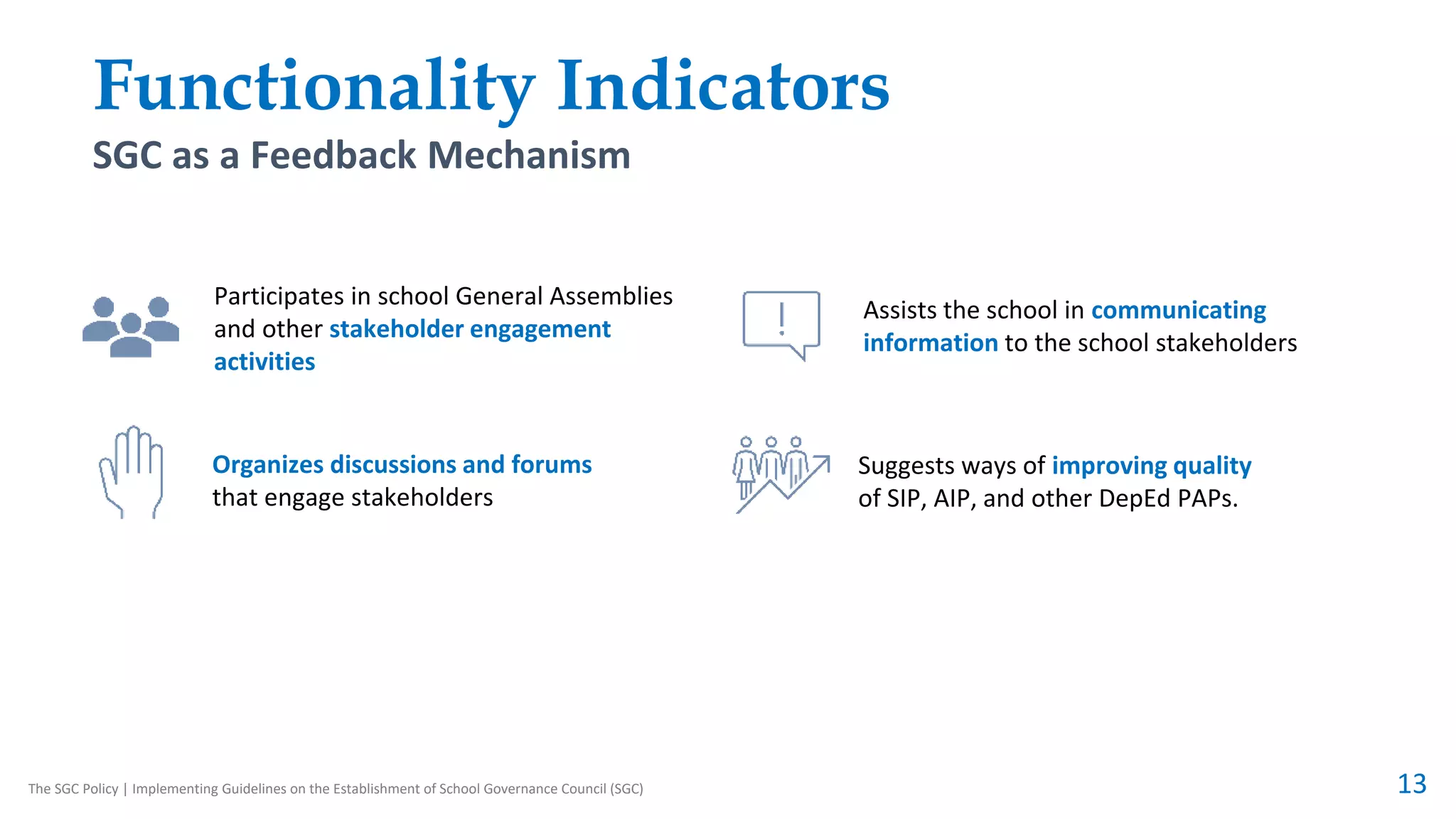 Functionality Indicators

SGC as a Feedback Mechanism

Participates in school General Assemblies and other stakeholder engagement activities

Organizes discussions and forums that engage stakeholders

Assists the school in communicating information to the school stakeholders

Suggests ways of improving quality of SIP, AIP, and other DepEd PAPs.

The SGC Policy | Implementing Guidelines on the Establishment of School Governance Council (SGC)

13